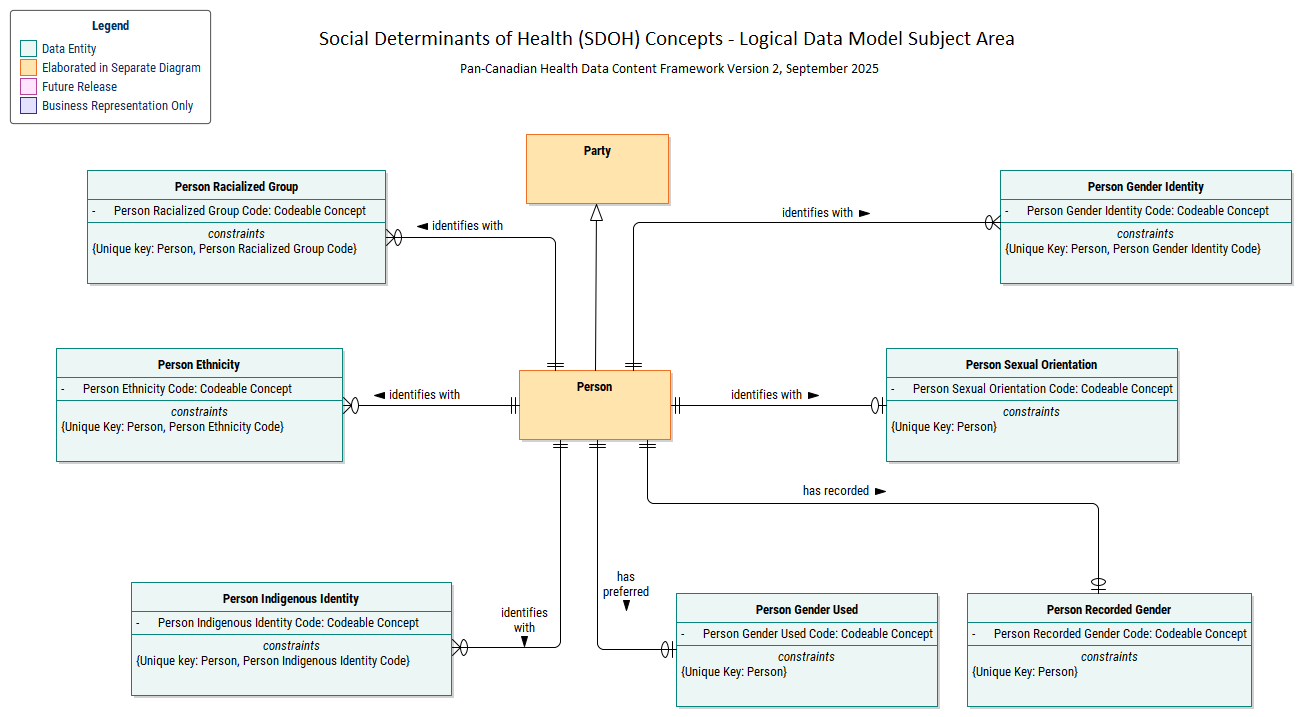 Legend
Data Entity
Elaborated in Separate Diagram
Future Release
Business Representation Only

Social Determinants of Health (SDOH) Concepts - Logical Data Model Subject Area

Pan-Canadian Health Data Content Framework Version 2, September 2025

Party

Person Racialized Group
- Person Racialized Group Code: Codeable Concept
constraints
{Unique key: Person, Person Racialized Group Code}

◄ identifies with

identifies with ►

Person Gender Identity
- Person Gender Identity Code: Codeable Concept
constraints
{Unique Key: Person, Person Gender Identity Code}

Person Ethnicity
- Person Ethnicity Code: Codeable Concept
constraints
{Unique Key: Person, Person Ethnicity Code}

◄ identifies with

Person

identifies with ►

Person Sexual Orientation
- Person Sexual Orientation Code: Codeable Concept
constraints
{Unique Key: Person}

has recorded ►

Person Indigenous Identity
- Person Indigenous Identity Code: Codeable Concept
constraints
{Unique key: Person, Person Indigenous Identity Code}

identifies with ▼

has preferred ▼

Person Gender Used
- Person Gender Used Code: Codeable Concept
constraints
{Unique Key: Person}

Person Recorded Gender
- Person Recorded Gender Code: Codeable Concept
constraints
{Unique Key: Person}